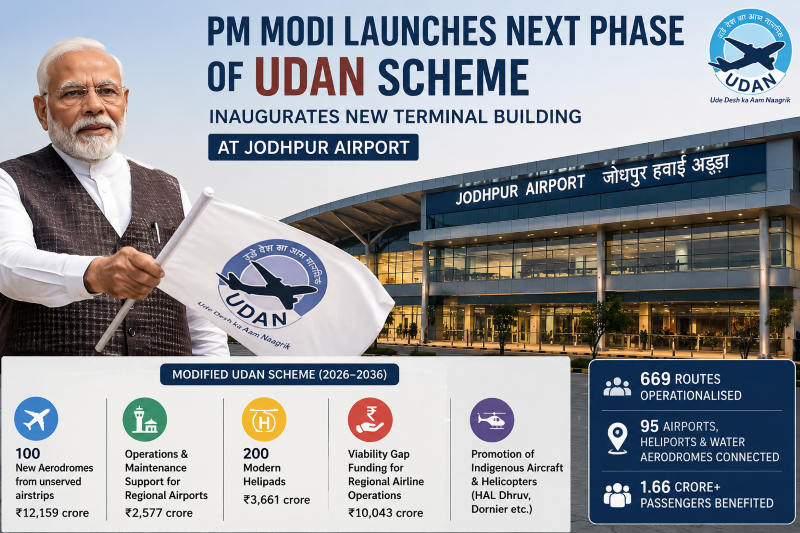 PM MODI LAUNCHES NEXT PHASE OF UDAN SCHEME

INAUGURATES NEW TERMINAL BUILDING

AT JODHPUR AIRPORT

उड़े देश का आम नागरिक
UDAN
Ude Desh ka Aam Naagrik

JODHPUR AIRPORT जोधपुर हवाई अड्डा

उड़े देश का आम नागरिक
UDAN
Ude Desh ka Aam Naagrik

MODIFIED UDAN SCHEME (2026–2036)

100
New Aerodromes from unserved airstrips
₹12,159 crore

Operations & Maintenance Support for Regional Airports
₹2,577 crore

200
Modern Helipads
₹3,661 crore

Viability Gap Funding for Regional Airline Operations
₹10,043 crore

Promotion of Indigenous Aircraft & Helicopters (HAL Dhruv, Dornier etc.)

669 ROUTES OPERATIONALISED

95 AIRPORTS, HELIPORTS & WATER AERODROMES CONNECTED

1.66 CRORE+ PASSENGERS BENEFITED